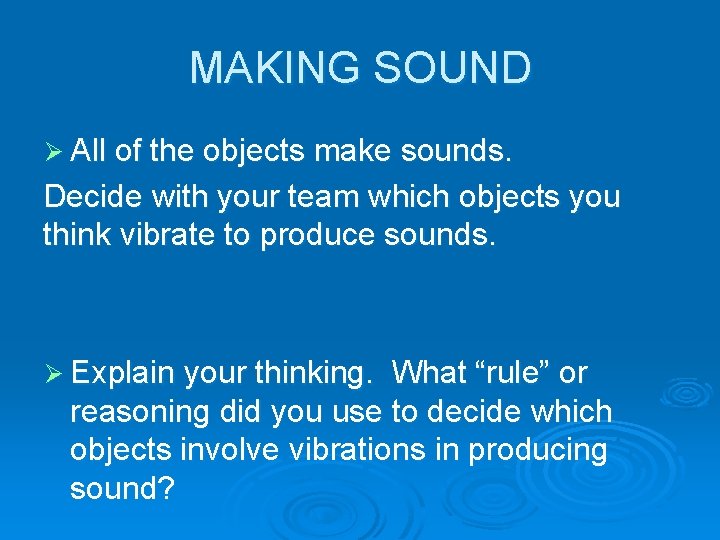 MAKING SOUND

➢ All of the objects make sounds.

Decide with your team which objects you think vibrate to produce sounds.

➢ Explain your thinking.  What “rule” or reasoning did you use to decide which objects involve vibrations in producing sound?